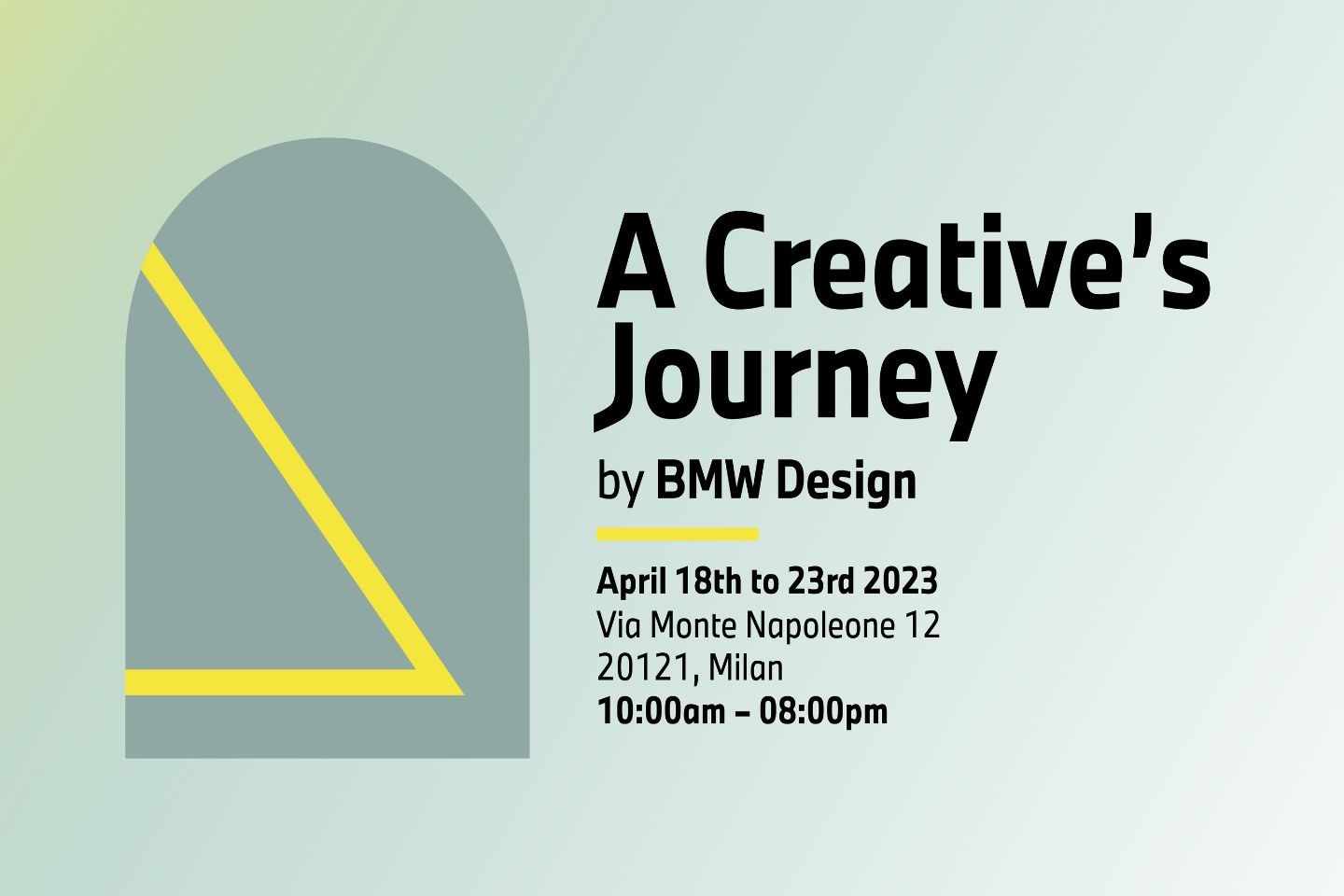 A Creative's Journey

by BMW Design

April 18th to 23rd 2023
Via Monte Napoleone 12
20121, Milan
10:00am – 08:00pm